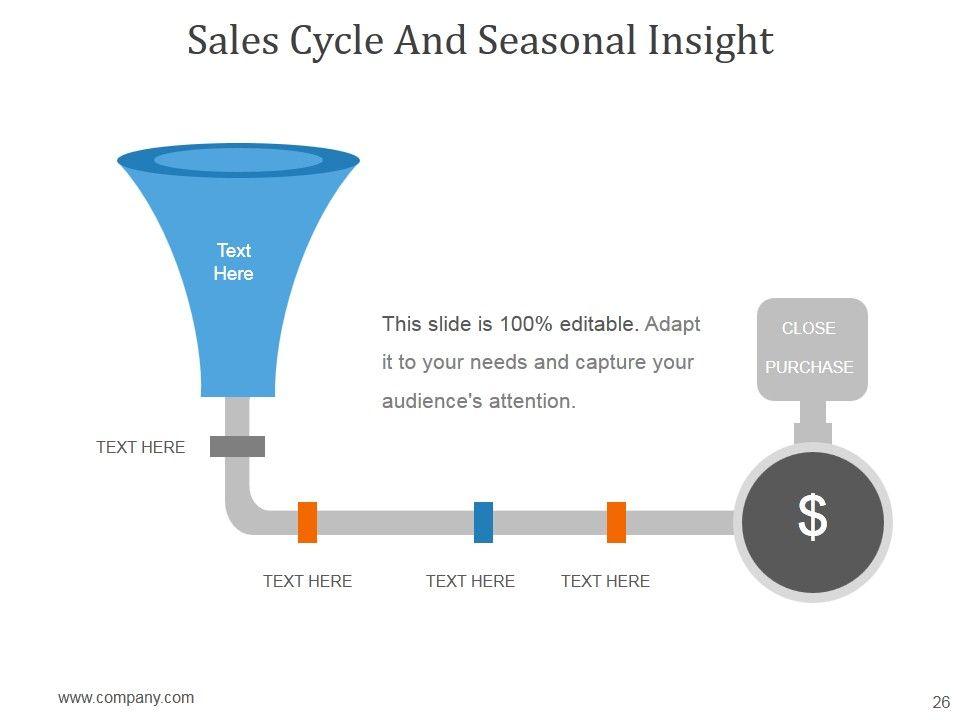 Sales Cycle And Seasonal Insight

Text Here

This slide is 100% editable. Adapt it to your needs and capture your audience's attention.

CLOSE PURCHASE

TEXT HERE

$

TEXT HERE

TEXT HERE

TEXT HERE

www.company.com

26